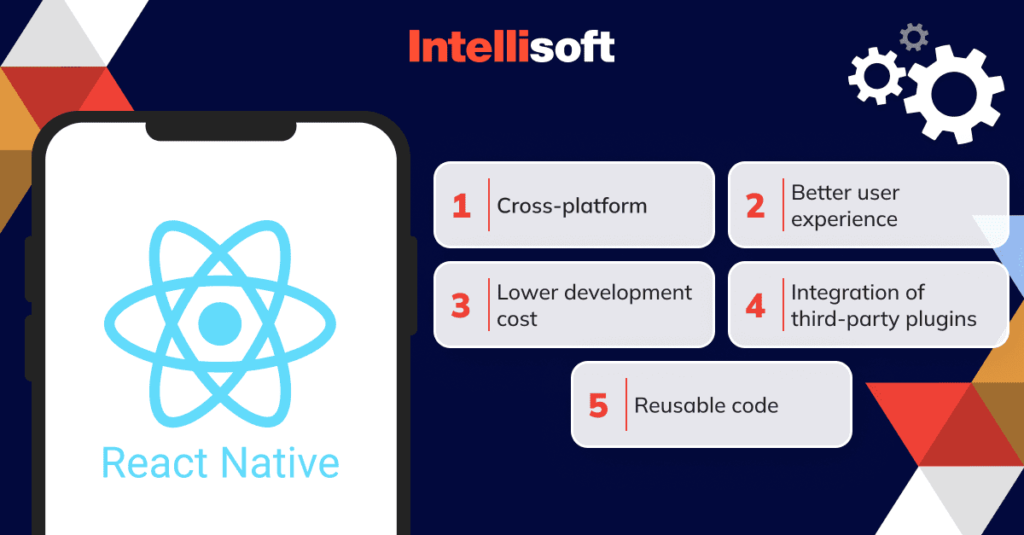 Intellisoft

React Native

1 Cross-platform

2 Better user experience

3 Lower development cost

4 Integration of third-party plugins

5 Reusable code